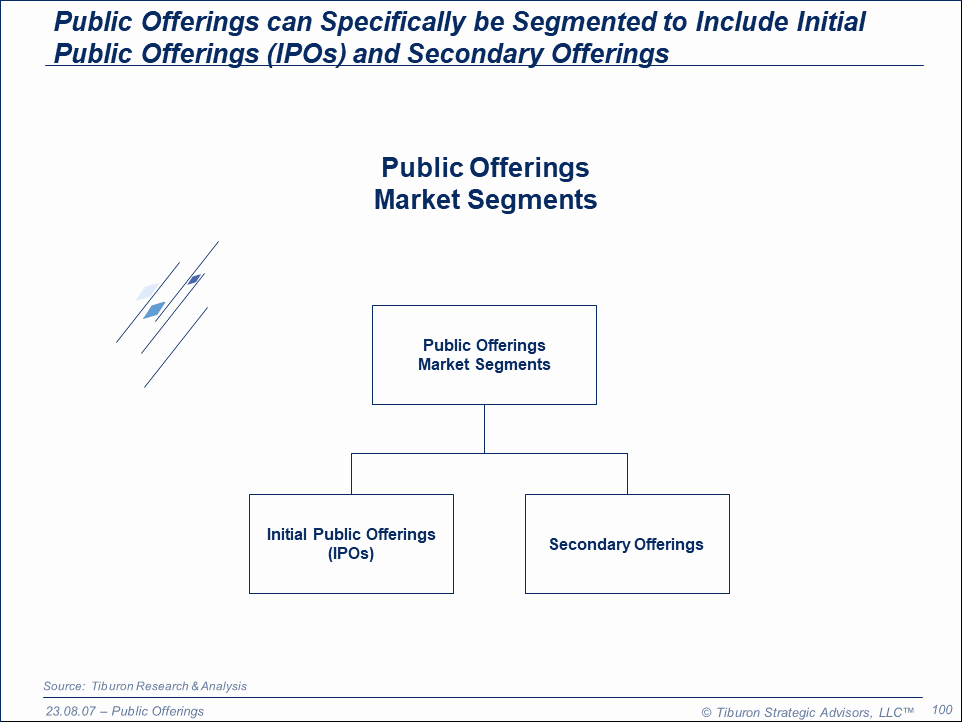 Public Offerings can Specifically be Segmented to Include Initial Public Offerings (IPOs) and Secondary Offerings

Public Offerings
Market Segments

Public Offerings
Market Segments

Initial Public Offerings
(IPOs)

Secondary Offerings

Source: Tiburon Research & Analysis

23.08.07 – Public Offerings

© Tiburon Strategic Advisors, LLC™

100